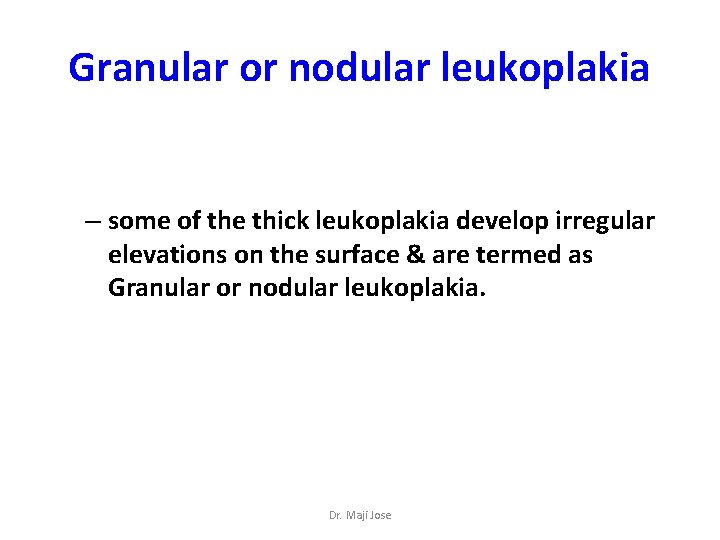 Granular or nodular leukoplakia

– some of the thick leukoplakia develop irregular elevations on the surface & are termed as Granular or nodular leukoplakia.

Dr. Maji Jose